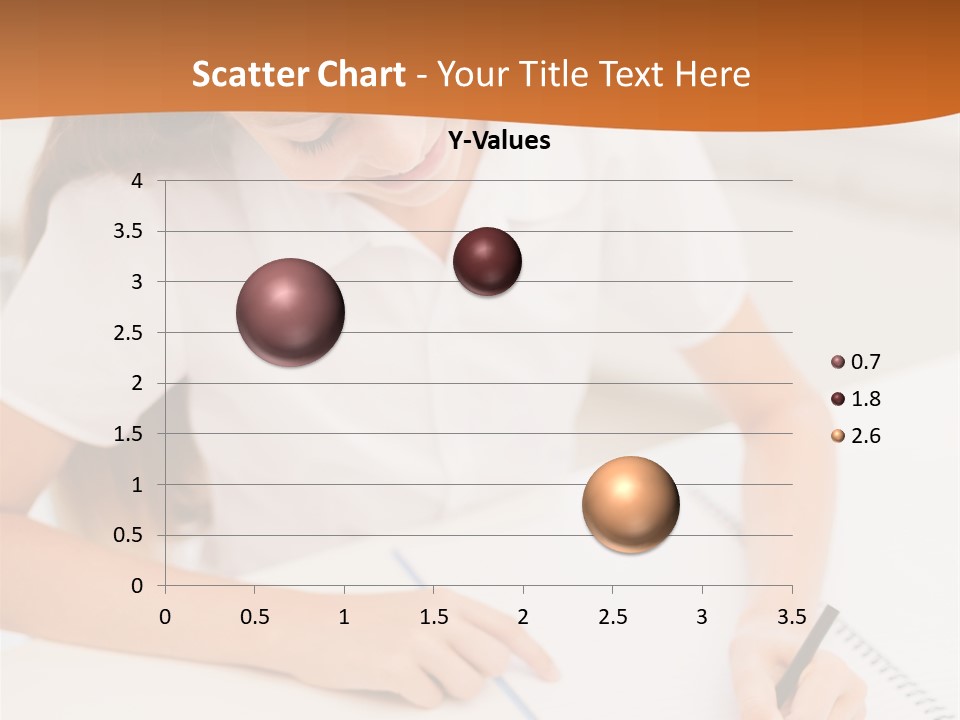 Scatter Chart - Your Title Text Here

Y-Values

4
3.5
3
2.5
2
1.5
1
0.5
0

0 0.5 1 1.5 2 2.5 3 3.5

0.7
1.8
2.6